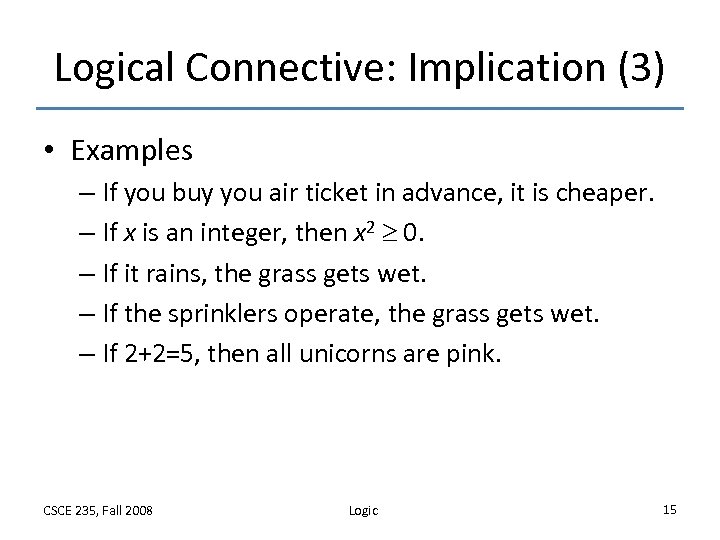 Logical Connective: Implication (3)

• Examples

– If you buy you air ticket in advance, it is cheaper.

– If $x$ is an integer, then $x^2 \geq 0$.

– If it rains, the grass gets wet.

– If the sprinklers operate, the grass gets wet.

– If 2+2=5, then all unicorns are pink.

CSCE 235, Fall 2008

Logic

15